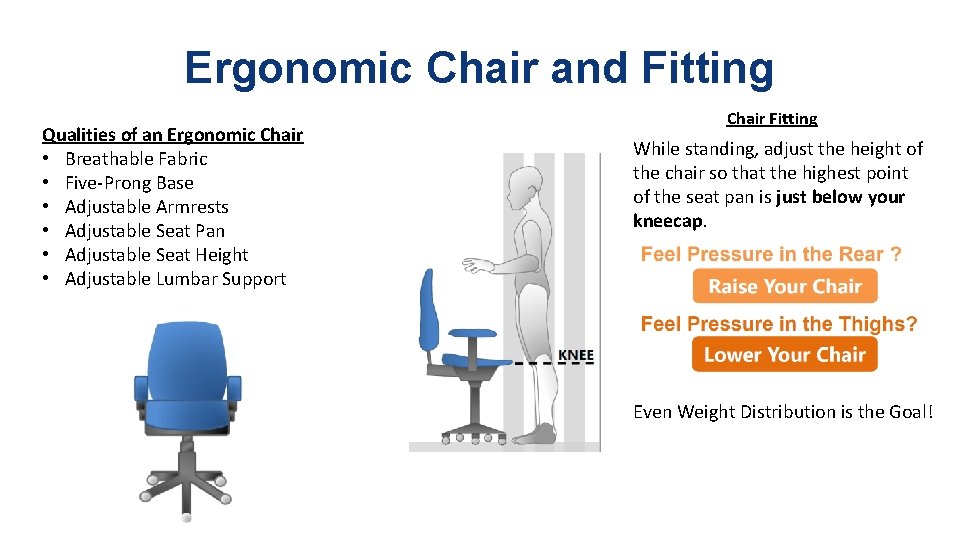 Ergonomic Chair and Fitting

Qualities of an Ergonomic Chair
• Breathable Fabric
• Five-Prong Base
• Adjustable Armrests
• Adjustable Seat Pan
• Adjustable Seat Height
• Adjustable Lumbar Support

KNEE

Chair Fitting

While standing, adjust the height of the chair so that the highest point of the seat pan is just below your kneecap.

Feel Pressure in the Rear ?

Raise Your Chair

Feel Pressure in the Thighs?

Lower Your Chair

Even Weight Distribution is the Goal!